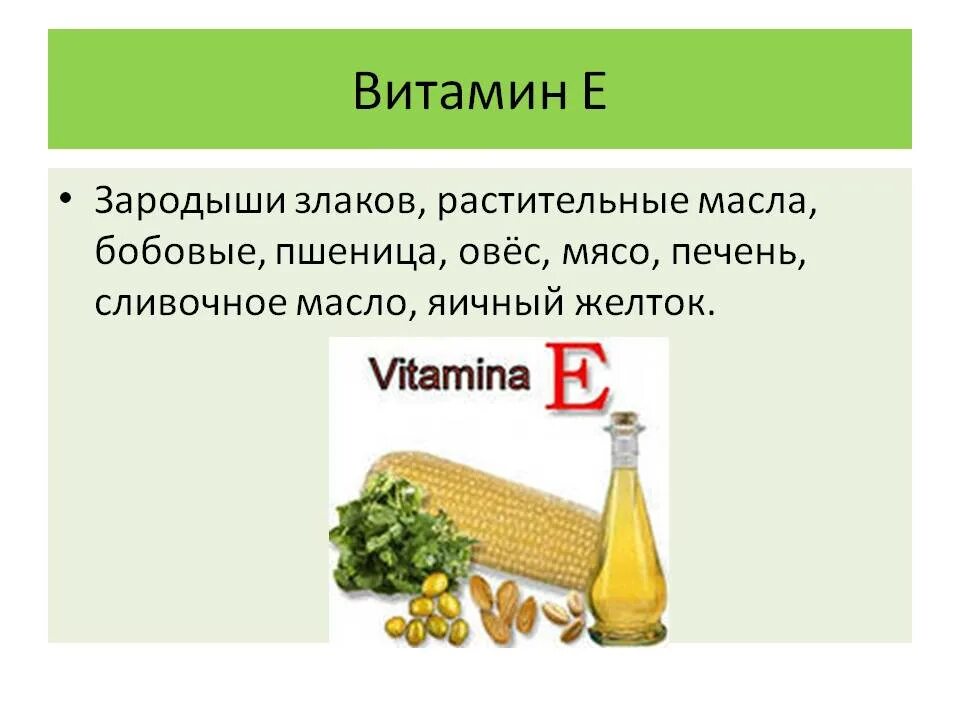 Витамин Е

• Зародыши злаков, растительные масла, бобовые, пшеница, овёс, мясо, печень, сливочное масло, яичный желток.

Vitamina E